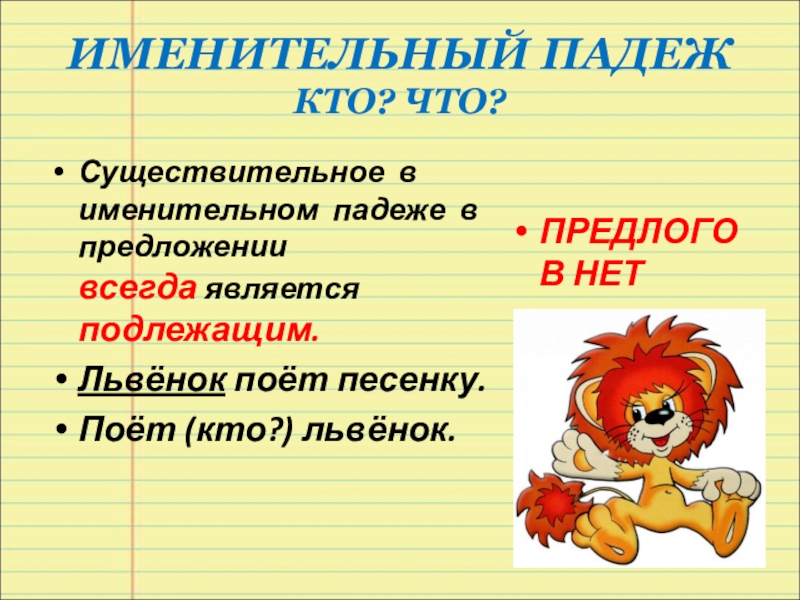 ИМЕНИТЕЛЬНЫЙ ПАДЕЖ
КТО? ЧТО?

• Существительное в именительном падеже в предложении всегда является подлежащим.

• Львёнок поёт песенку.

• Поёт (кто?) львёнок.

• ПРЕДЛОГОВ НЕТ